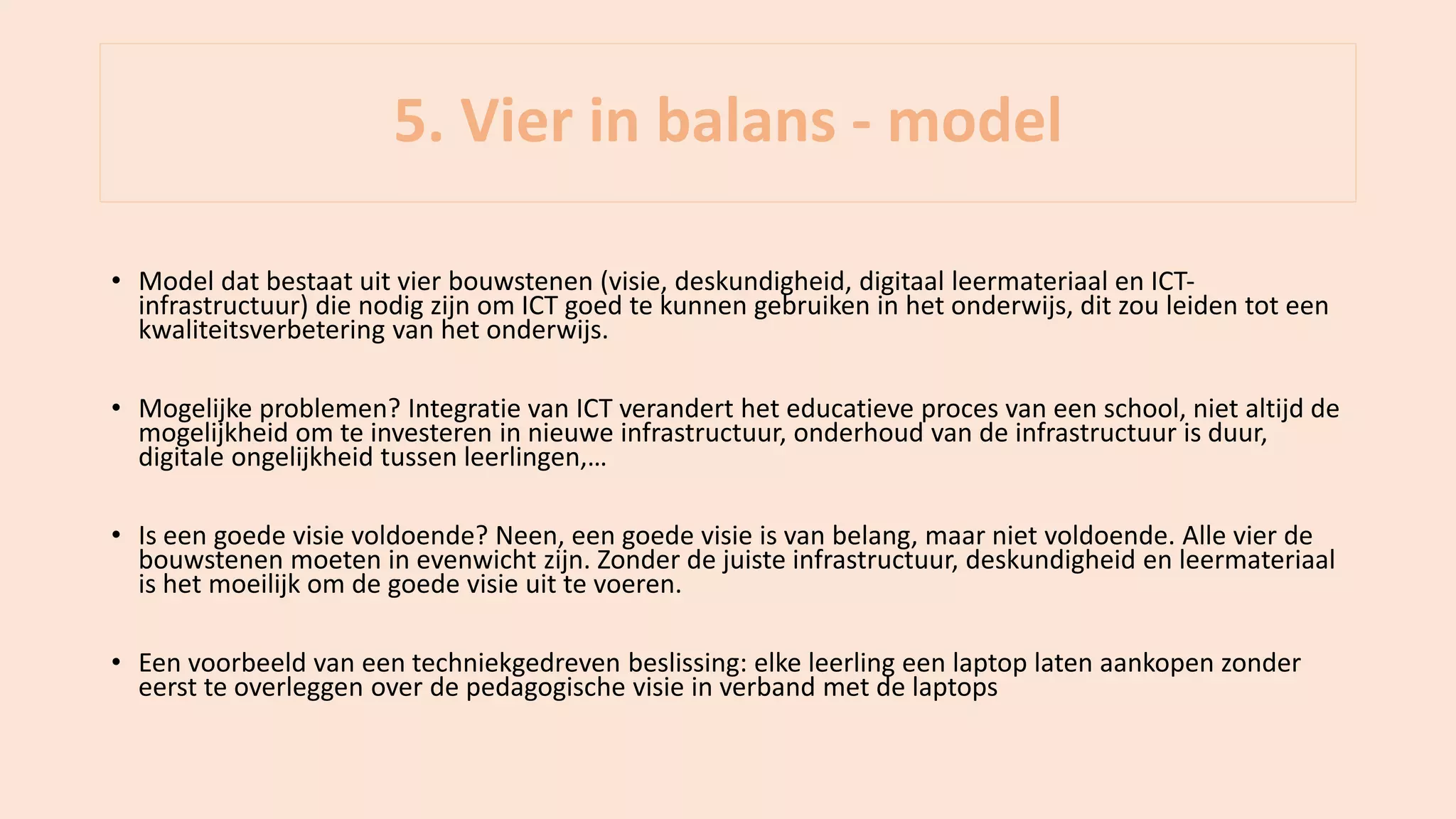 5. Vier in balans - model

• Model dat bestaat uit vier bouwstenen (visie, deskundigheid, digitaal leermateriaal en ICT-infrastructuur) die nodig zijn om ICT goed te kunnen gebruiken in het onderwijs, dit zou leiden tot een kwaliteitsverbetering van het onderwijs.

• Mogelijke problemen? Integratie van ICT verandert het educatieve proces van een school, niet altijd de mogelijkheid om te investeren in nieuwe infrastructuur, onderhoud van de infrastructuur is duur, digitale ongelijkheid tussen leerlingen,…

• Is een goede visie voldoende? Neen, een goede visie is van belang, maar niet voldoende. Alle vier de bouwstenen moeten in evenwicht zijn. Zonder de juiste infrastructuur, deskundigheid en leermateriaal is het moeilijk om de goede visie uit te voeren.

• Een voorbeeld van een techniekgedreven beslissing: elke leerling een laptop laten aankopen zonder eerst te overleggen over de pedagogische visie in verband met de laptops